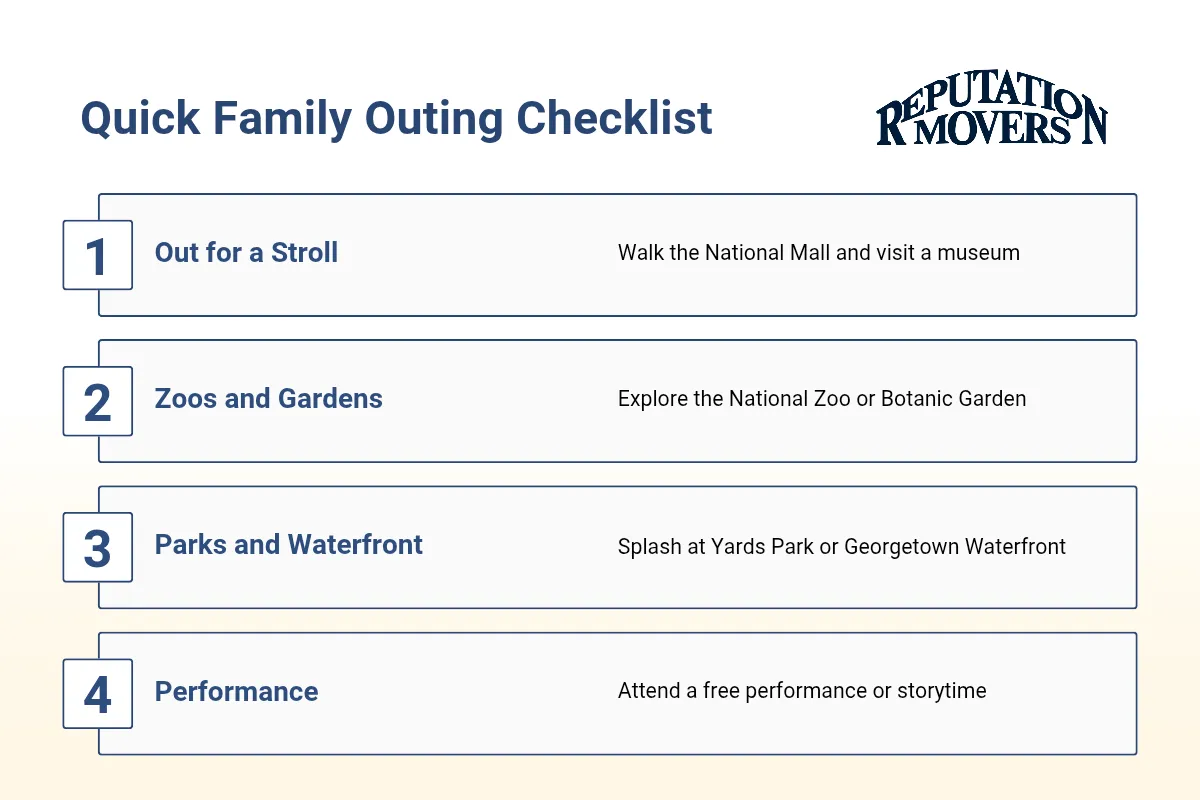 Quick Family Outing Checklist

REPUTATION MOVERS

1 Out for a Stroll
Walk the National Mall and visit a museum

2 Zoos and Gardens
Explore the National Zoo or Botanic Garden

3 Parks and Waterfront
Splash at Yards Park or Georgetown Waterfront

4 Performance
Attend a free performance or storytime